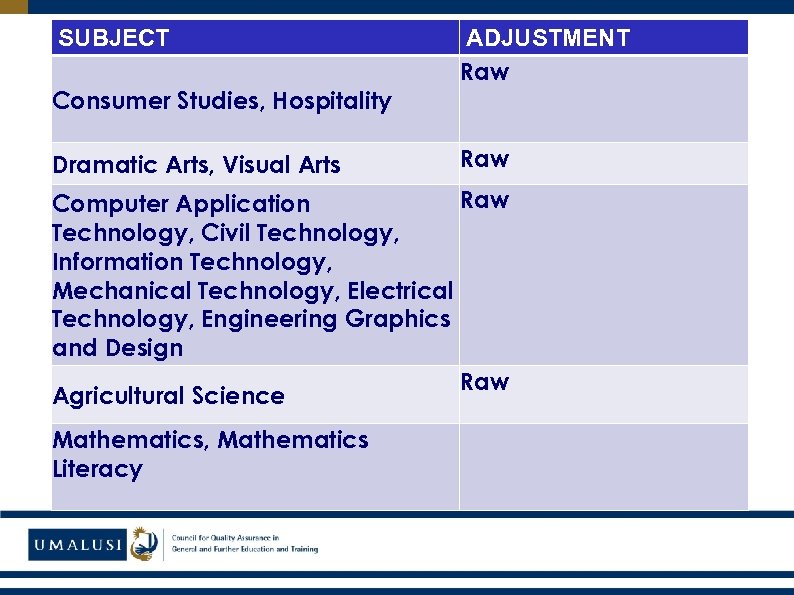 | SUBJECT | ADJUSTMENT |
|---|---|
| Consumer Studies, Hospitality | Raw |
| Dramatic Arts, Visual Arts | Raw |
| Computer Application Technology, Civil Technology, Information Technology, Mechanical Technology, Electrical Technology, Engineering Graphics and Design | Raw |
| Agricultural Science | Raw |
| Mathematics, Mathematics Literacy | |

UMALUSI

Council for Quality Assurance in General and Further Education and Training